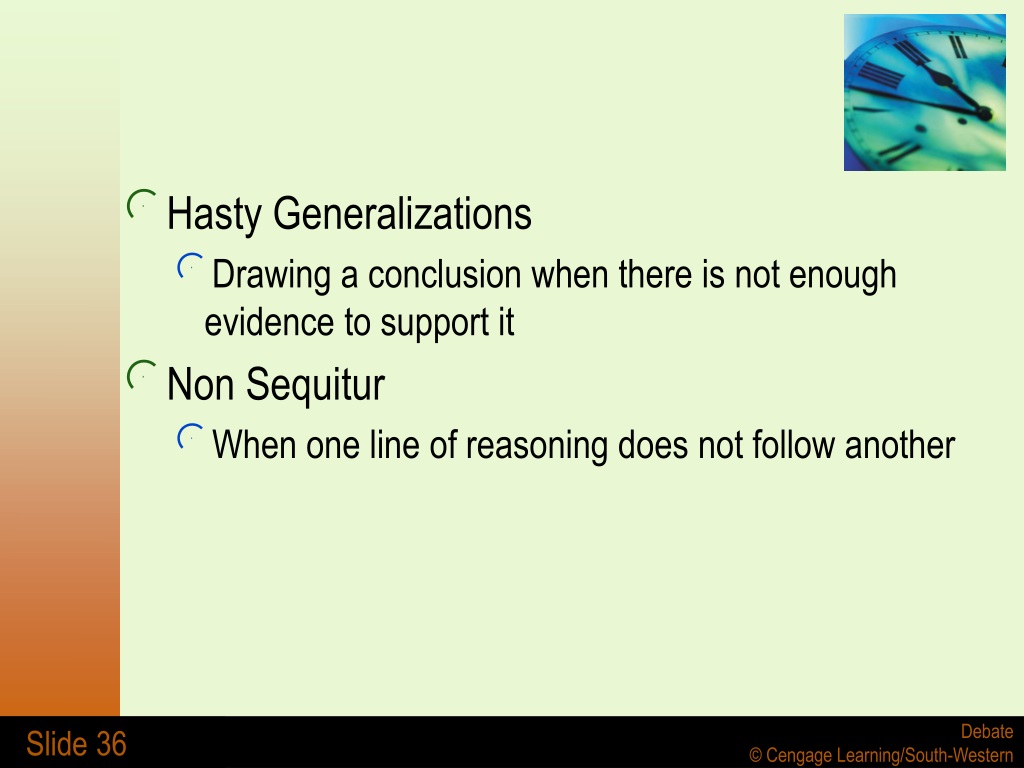 Hasty Generalizations

Drawing a conclusion when there is not enough evidence to support it

Non Sequitur

When one line of reasoning does not follow another

Slide 36

Debate
© Cengage Learning/South-Western